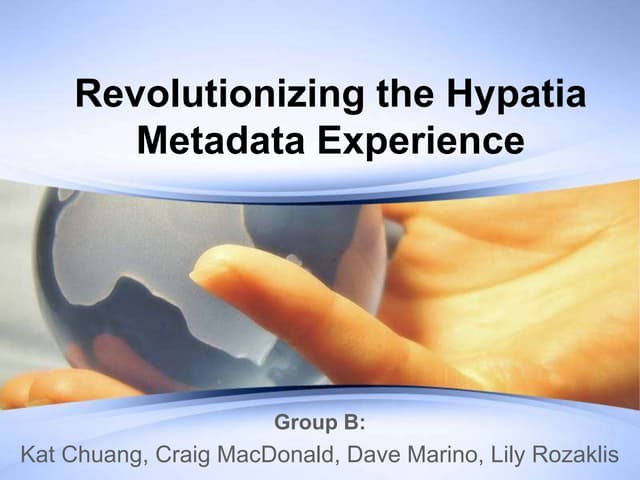 Revolutionizing the Hypatia Metadata Experience

Group B:
Kat Chuang, Craig MacDonald, Dave Marino, Lily Rozaklis